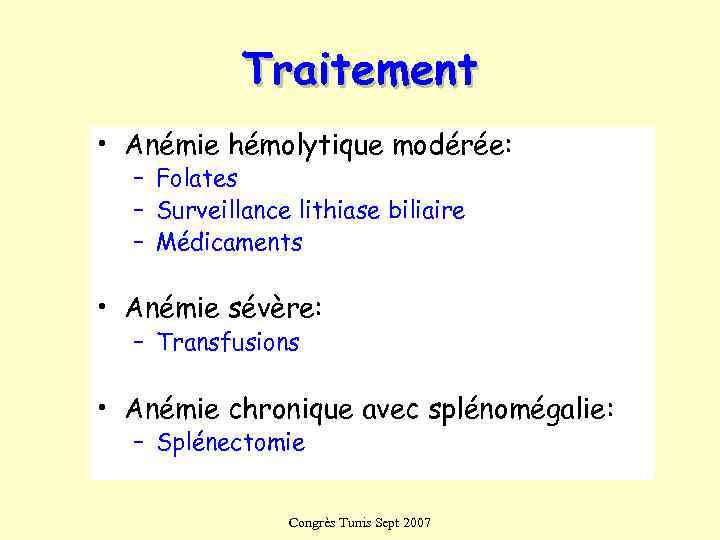 Traitement

• Anémie hémolytique modérée:
  – Folates
  – Surveillance lithiase biliaire
  – Médicaments

• Anémie sévère:
  – Transfusions

• Anémie chronique avec splénomégalie:
  – Splénectomie

Congrès Tunis Sept 2007